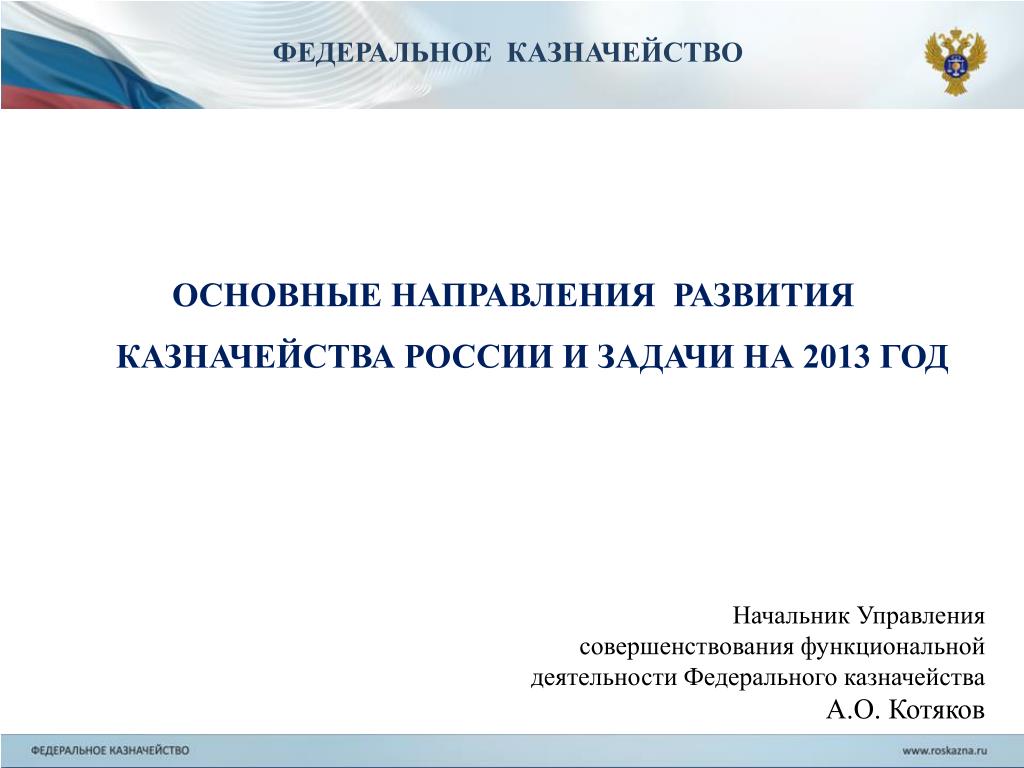 ФЕДЕРАЛЬНОЕ КАЗНАЧЕЙСТВО

ОСНОВНЫЕ НАПРАВЛЕНИЯ РАЗВИТИЯ КАЗНАЧЕЙСТВА РОССИИ И ЗАДАЧИ НА 2013 ГОД

Начальник Управления совершенствования функциональной деятельности Федерального казначейства
А.О. Котяков

ФЕДЕРАЛЬНОЕ КАЗНАЧЕЙСТВО

www.roskazna.ru